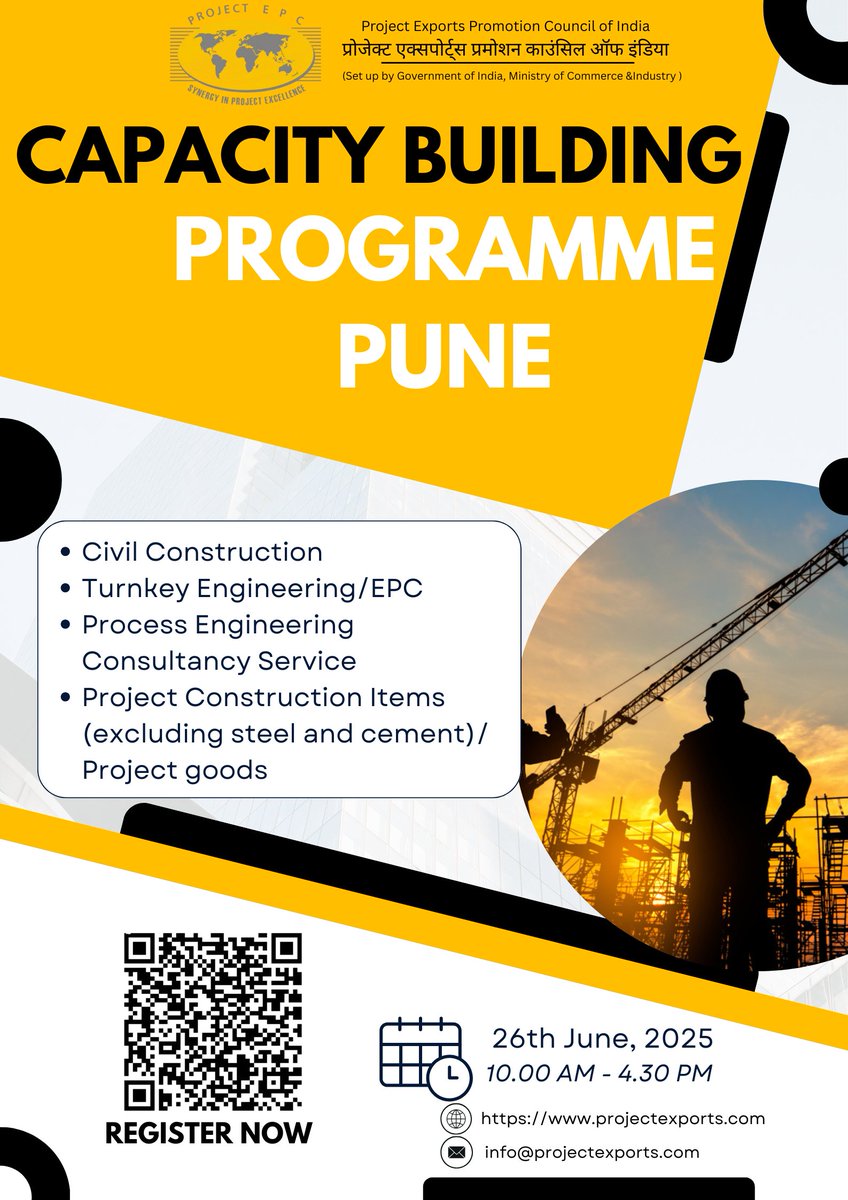 PROJECT EPC
SYNERGY IN PROJECT EXCELLENCE

Project Exports Promotion Council of India
प्रोजेक्ट एक्सपोर्ट्स प्रमोशन काउंसिल ऑफ इंडिया
(Set up by Government of India, Ministry of Commerce &Industry )

CAPACITY BUILDING
PROGRAMME
PUNE

• Civil Construction
• Turnkey Engineering/EPC
• Process Engineering Consultancy Service
• Project Construction Items (excluding steel and cement)/ Project goods

REGISTER NOW

26th June, 2025
10.00 AM - 4.30 PM

https://www.projectexports.com
info@projectexports.com